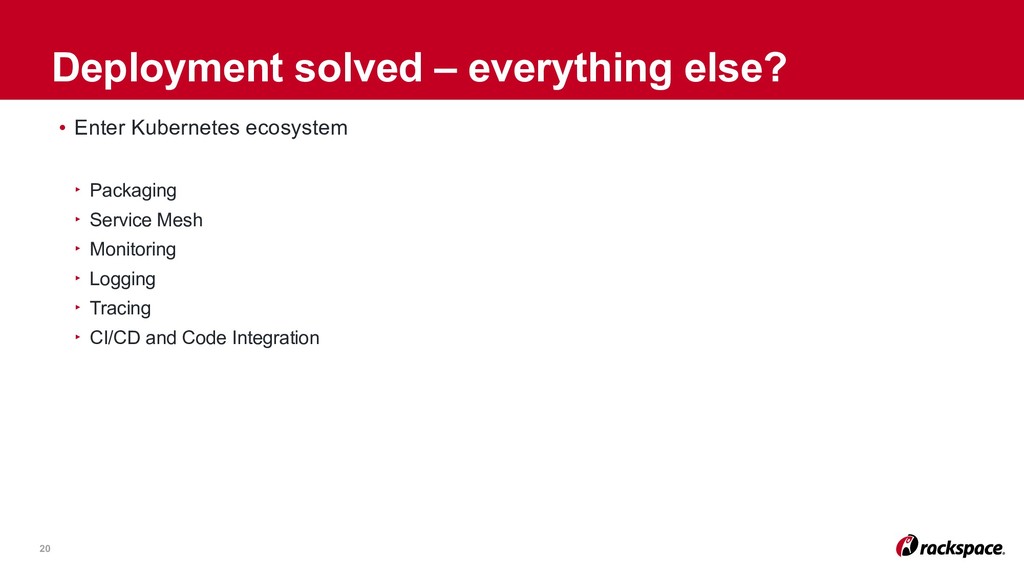 Deployment solved – everything else?

• Enter Kubernetes ecosystem

‣ Packaging
‣ Service Mesh
‣ Monitoring
‣ Logging
‣ Tracing
‣ CI/CD and Code Integration

20

rackspace.